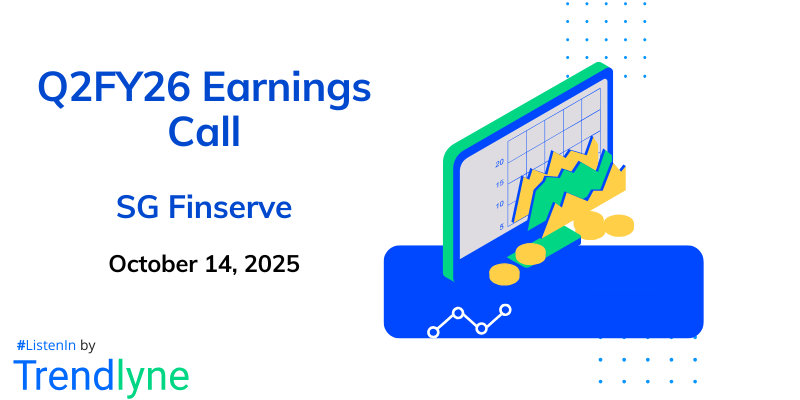 Q2FY26 Earnings Call

SG Finserve

October 14, 2025

20
15
10
5

#ListenIn by
Trendlyne